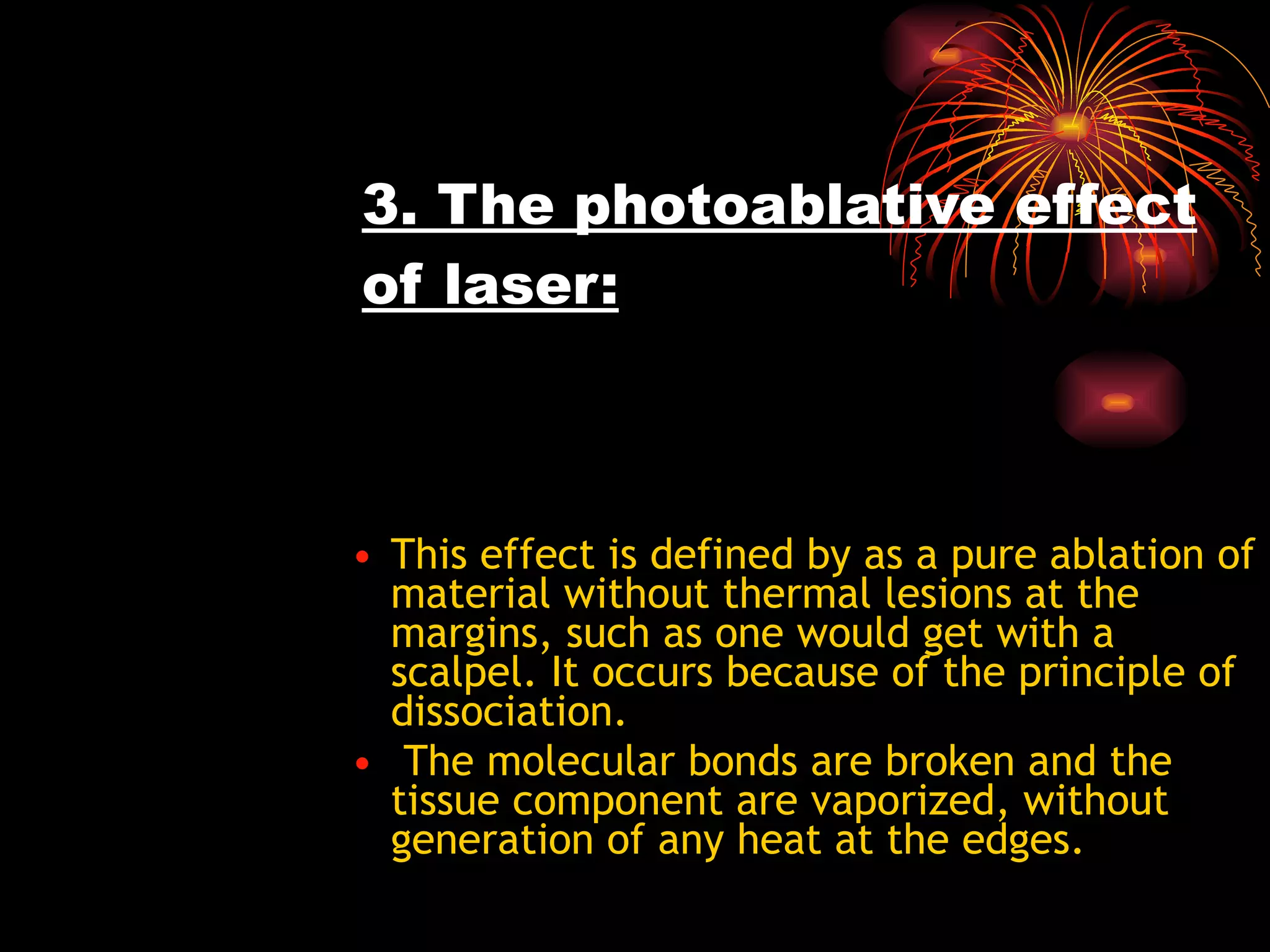 3. The photoablative effect of laser:

• This effect is defined by as a pure ablation of material without thermal lesions at the margins, such as one would get with a scalpel. It occurs because of the principle of dissociation.
• The molecular bonds are broken and the tissue component are vaporized, without generation of any heat at the edges.